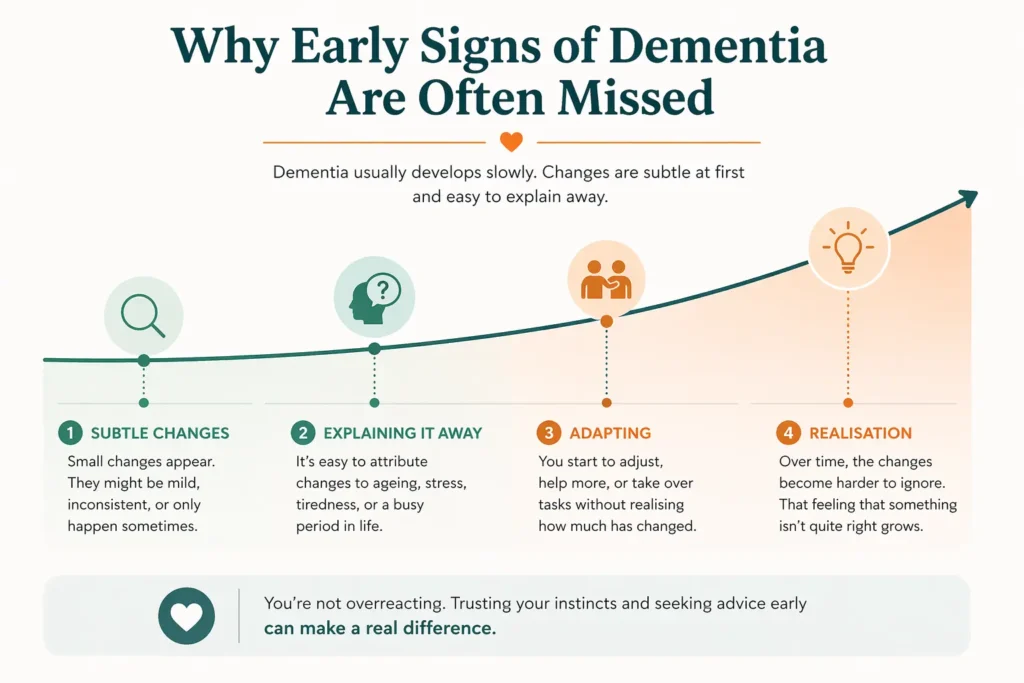 Why Early Signs of Dementia Are Often Missed

Dementia usually develops slowly. Changes are subtle at first and easy to explain away.

1 SUBTLE CHANGES
Small changes appear. They might be mild, inconsistent, or only happen sometimes.

2 EXPLAINING IT AWAY
It's easy to attribute changes to ageing, stress, tiredness, or a busy period in life.

3 ADAPTING
You start to adjust, help more, or take over tasks without realising how much has changed.

4 REALISATION
Over time, the changes become harder to ignore. That feeling that something isn't quite right grows.

You're not overreacting. Trusting your instincts and seeking advice early can make a real difference.